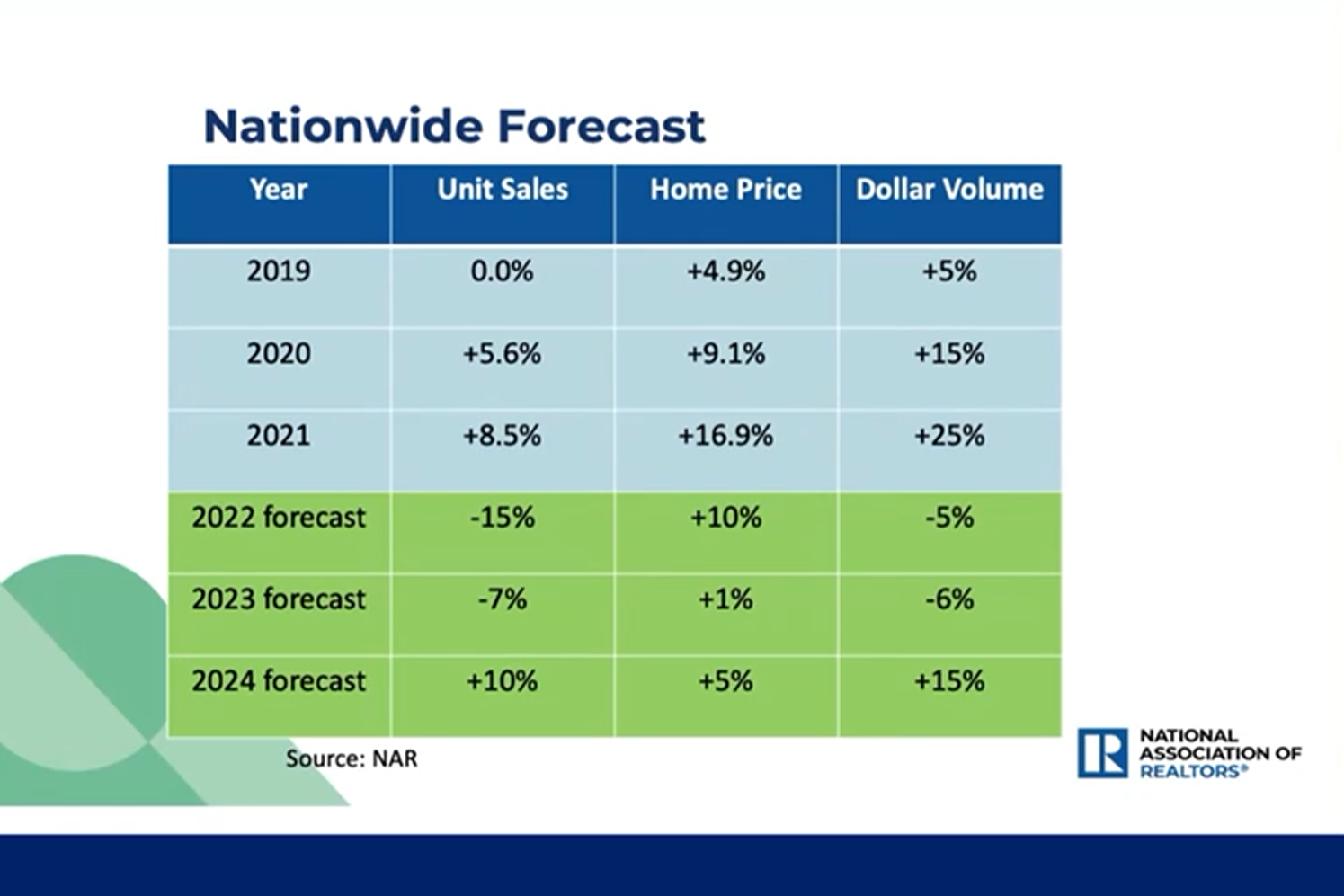 Nationwide Forecast

| Year | Unit Sales | Home Price | Dollar Volume |
|---|---|---|---|
| 2019 | 0.0% | +4.9% | +5% |
| 2020 | +5.6% | +9.1% | +15% |
| 2021 | +8.5% | +16.9% | +25% |
| 2022 forecast | -15% | +10% | -5% |
| 2023 forecast | -7% | +1% | -6% |
| 2024 forecast | +10% | +5% | +15% |

Source: NAR

R NATIONAL ASSOCIATION OF REALTORS®